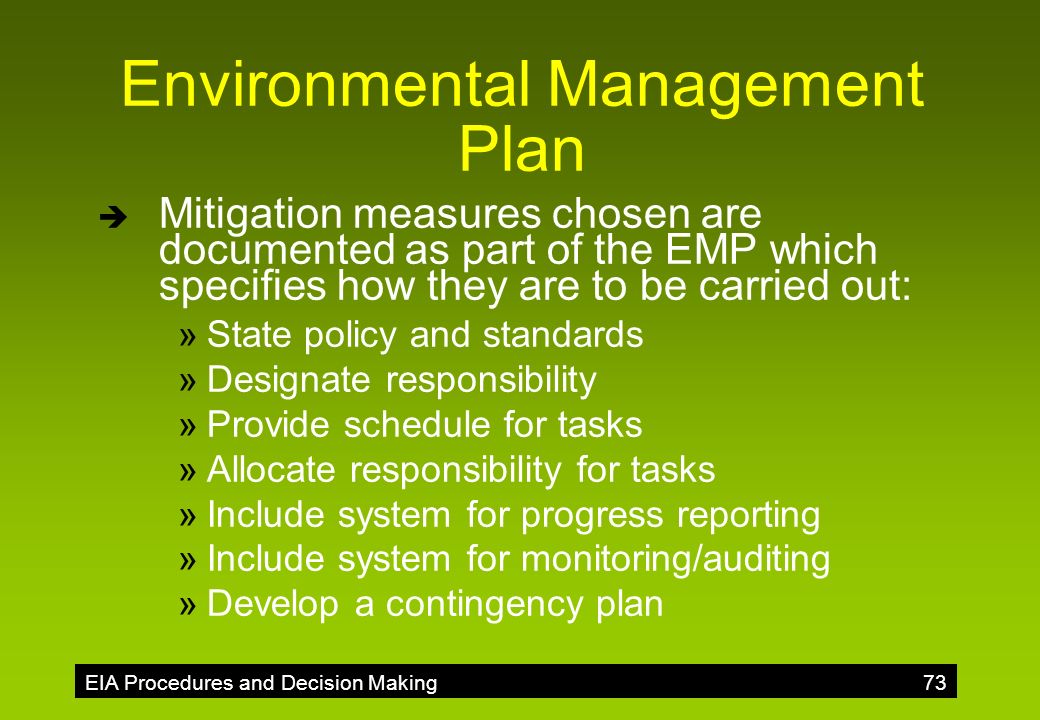 Environmental Management Plan

➔ Mitigation measures chosen are documented as part of the EMP which specifies how they are to be carried out:

» State policy and standards
» Designate responsibility
» Provide schedule for tasks
» Allocate responsibility for tasks
» Include system for progress reporting
» Include system for monitoring/auditing
» Develop a contingency plan

EIA Procedures and Decision Making 73